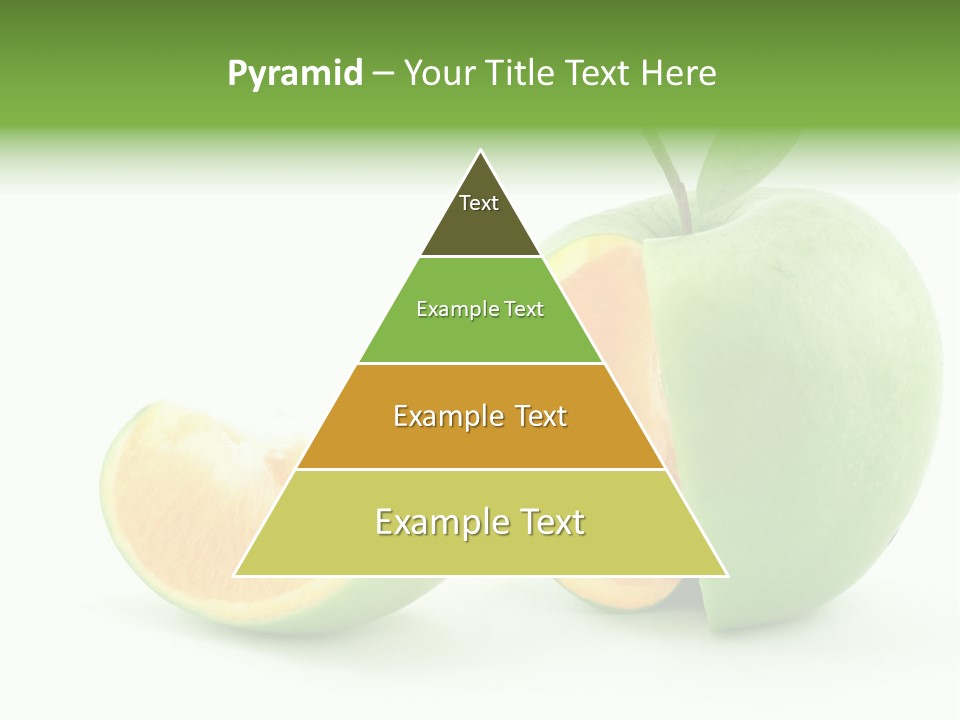 Pyramid – Your Title Text Here

Text

Example Text

Example Text

Example Text